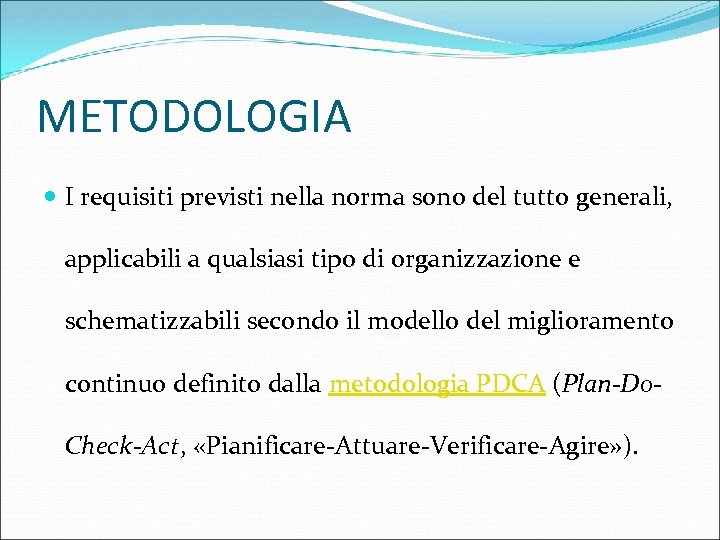 METODOLOGIA

I requisiti previsti nella norma sono del tutto generali, applicabili a qualsiasi tipo di organizzazione e schematizzabili secondo il modello del miglioramento continuo definito dalla metodologia PDCA (Plan-Do-Check-Act, «Pianificare-Attuare-Verificare-Agire»).